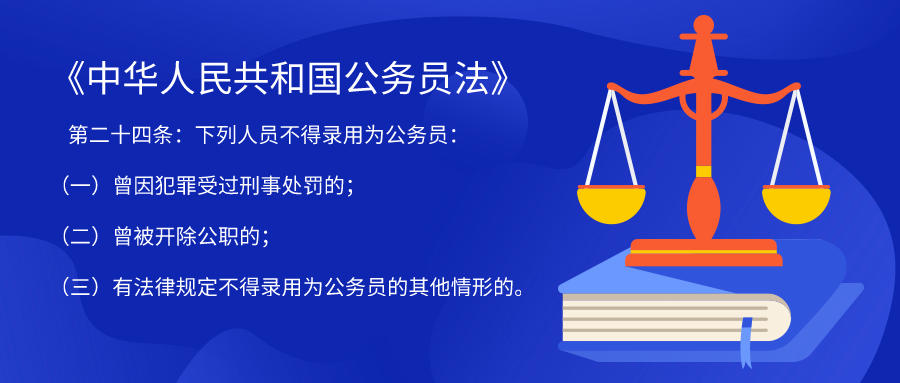 《中华人民共和国公务员法》

第二十四条：下列人员不得录用为公务员：

（一）曾因犯罪受过刑事处罚的；

（二）曾被开除公职的；

（三）有法律规定不得录用为公务员的其他情形的。